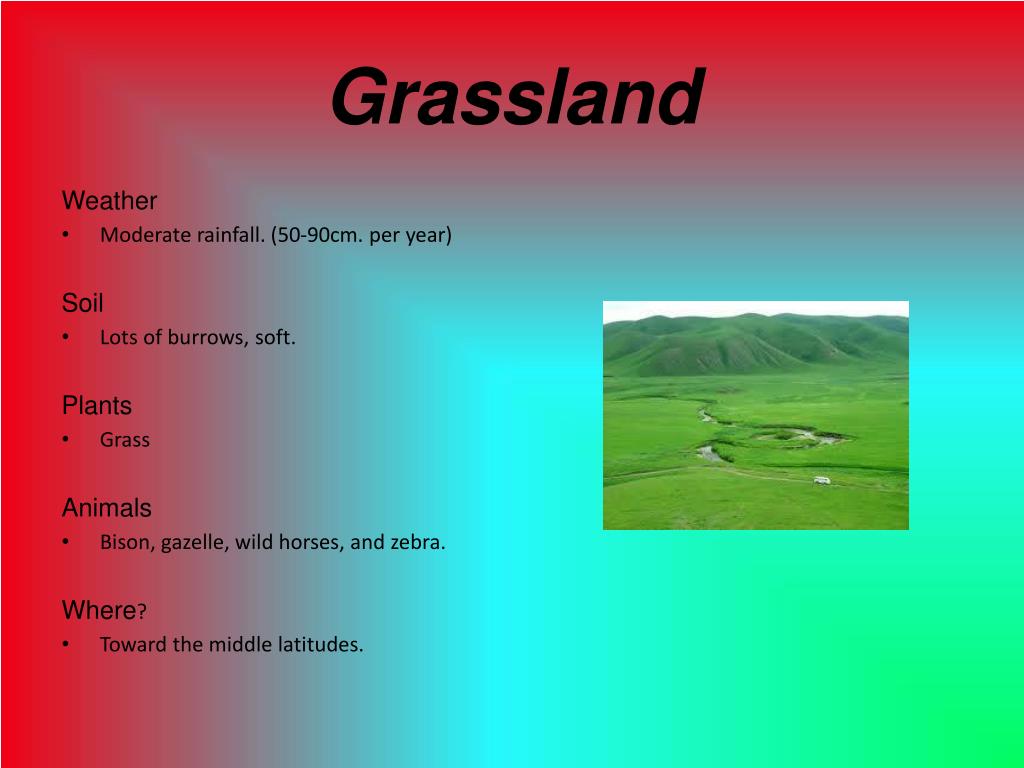 Grassland

Weather

• Moderate rainfall. (50-90cm. per year)

Soil

• Lots of burrows, soft.

Plants

• Grass

Animals

• Bison, gazelle, wild horses, and zebra.

Where?

• Toward the middle latitudes.